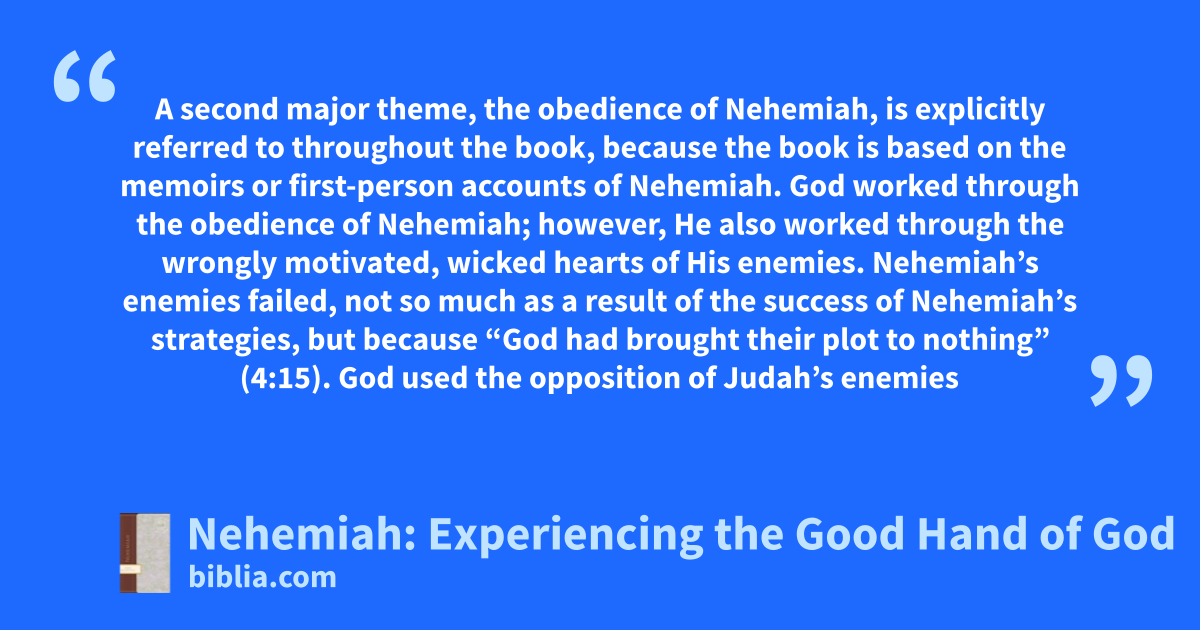 “

A second major theme, the obedience of Nehemiah, is explicitly referred to throughout the book, because the book is based on the memoirs or first-person accounts of Nehemiah. God worked through the obedience of Nehemiah; however, He also worked through the wrongly motivated, wicked hearts of His enemies. Nehemiah’s enemies failed, not so much as a result of the success of Nehemiah’s strategies, but because “God had brought their plot to nothing” (4:15). God used the opposition of Judah’s enemies

”

Nehemiah: Experiencing the Good Hand of God
biblia.com